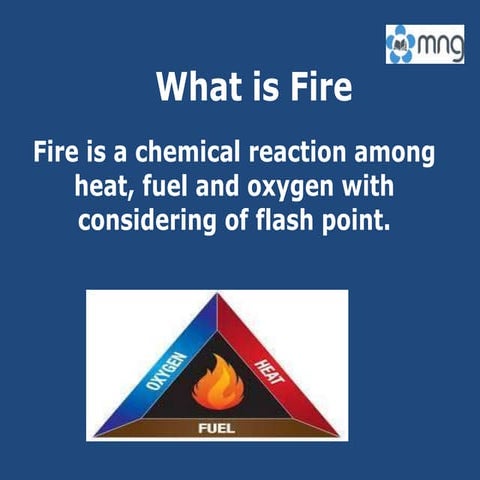 mng

What is Fire

Fire is a chemical reaction among heat, fuel and oxygen with considering of flash point.

OXYGEN
HEAT
FUEL